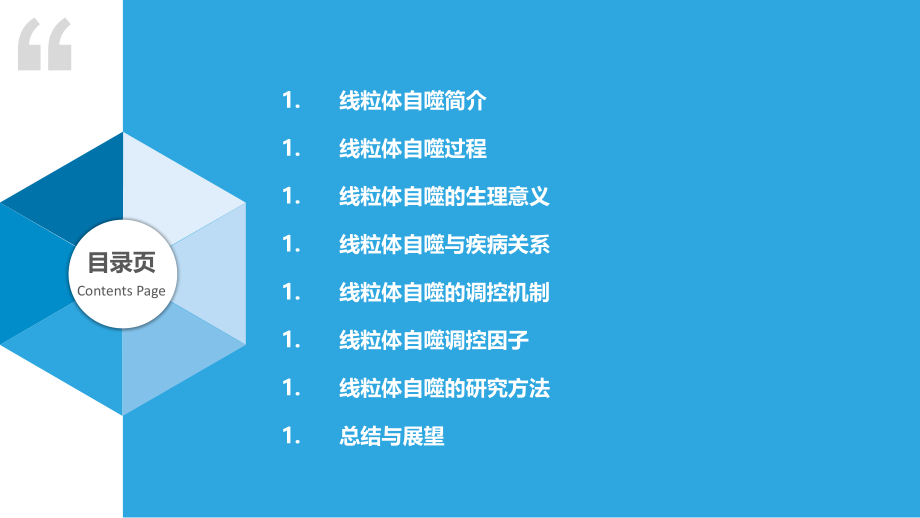 目录页
Contents Page

1. 线粒体自噬简介
1. 线粒体自噬过程
1. 线粒体自噬的生理意义
1. 线粒体自噬与疾病关系
1. 线粒体自噬的调控机制
1. 线粒体自噬调控因子
1. 线粒体自噬的研究方法
1. 总结与展望